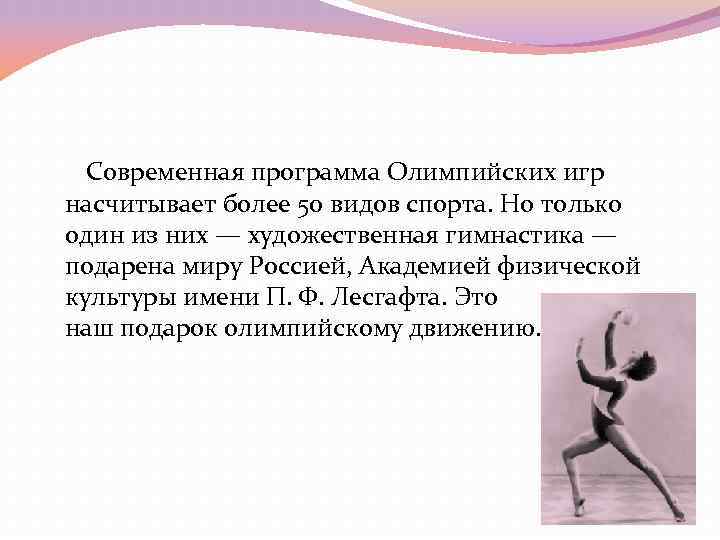 Современная программа Олимпийских игр насчитывает более 50 видов спорта. Но только один из них — художественная гимнастика — подарена миру Россией, Академией физической культуры имени П. Ф. Лесгафта. Это наш подарок олимпийскому движению.